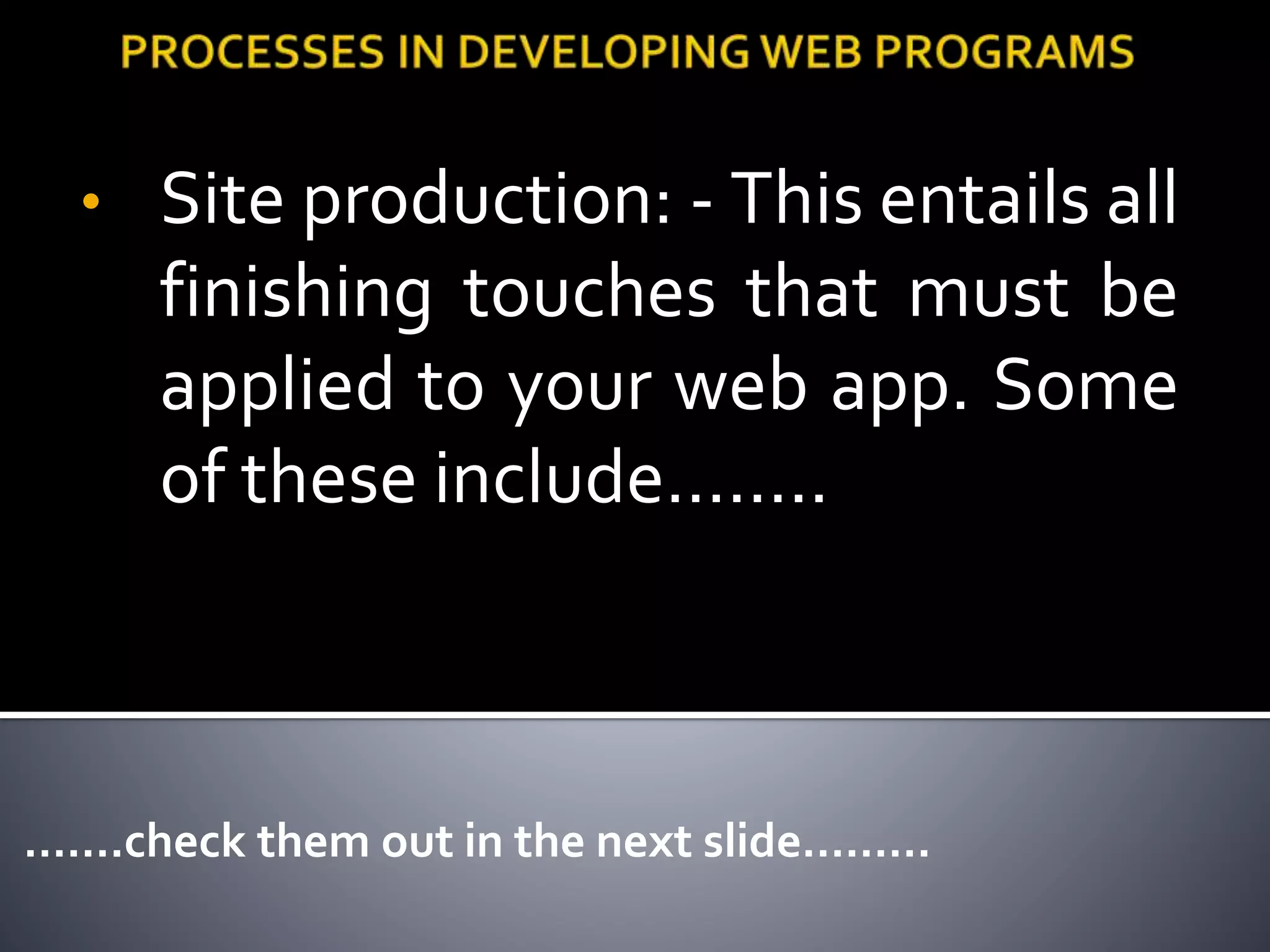 PROCESSES IN DEVELOPING WEB PROGRAMS

• Site production: - This entails all finishing touches that must be applied to your web app. Some of these include……..

…….check them out in the next slide………